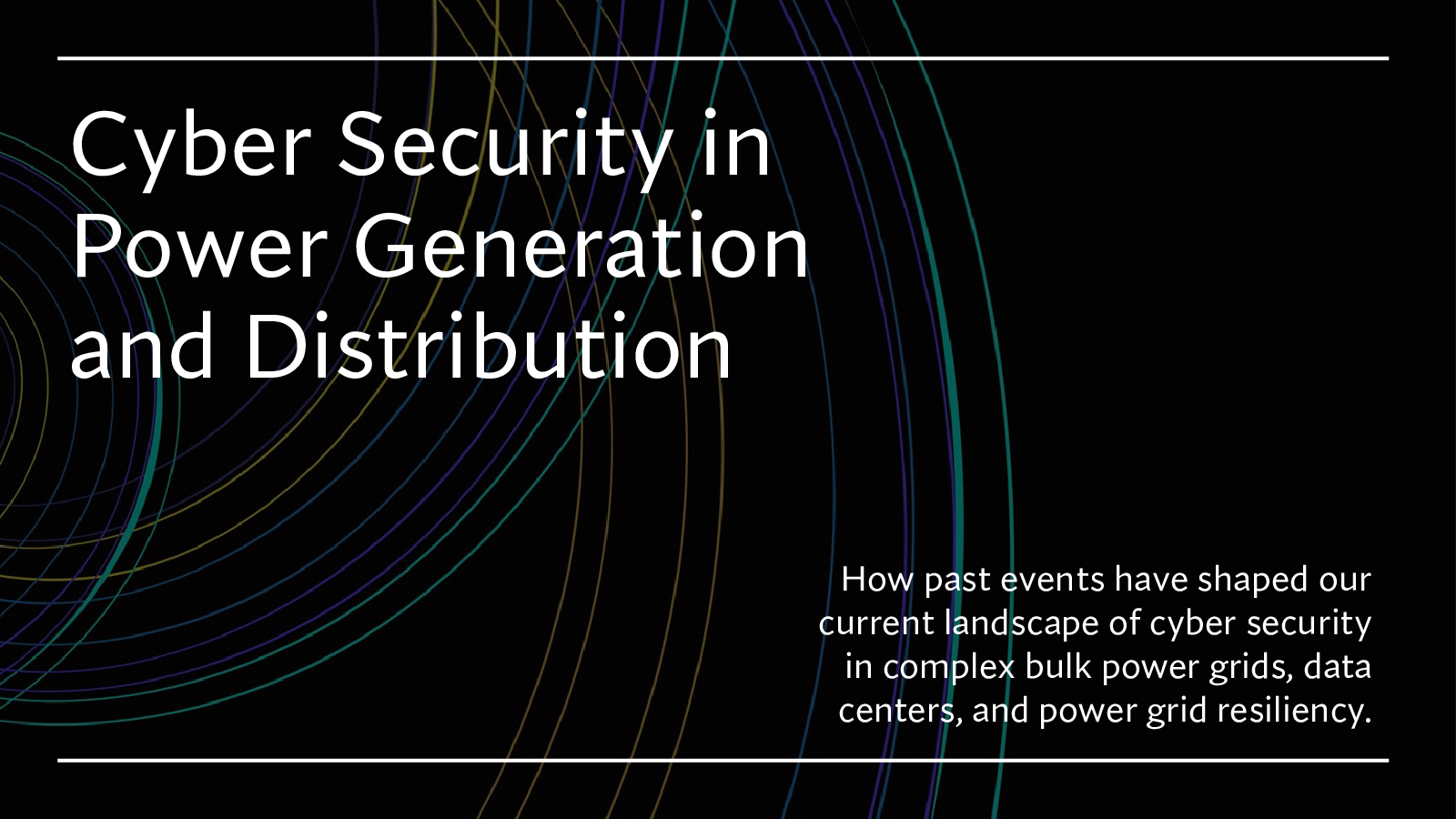 Cyber Security in Power Generation and Distribution

How past events have shaped our current landscape of cyber security in complex bulk power grids, data centers, and power grid resiliency.